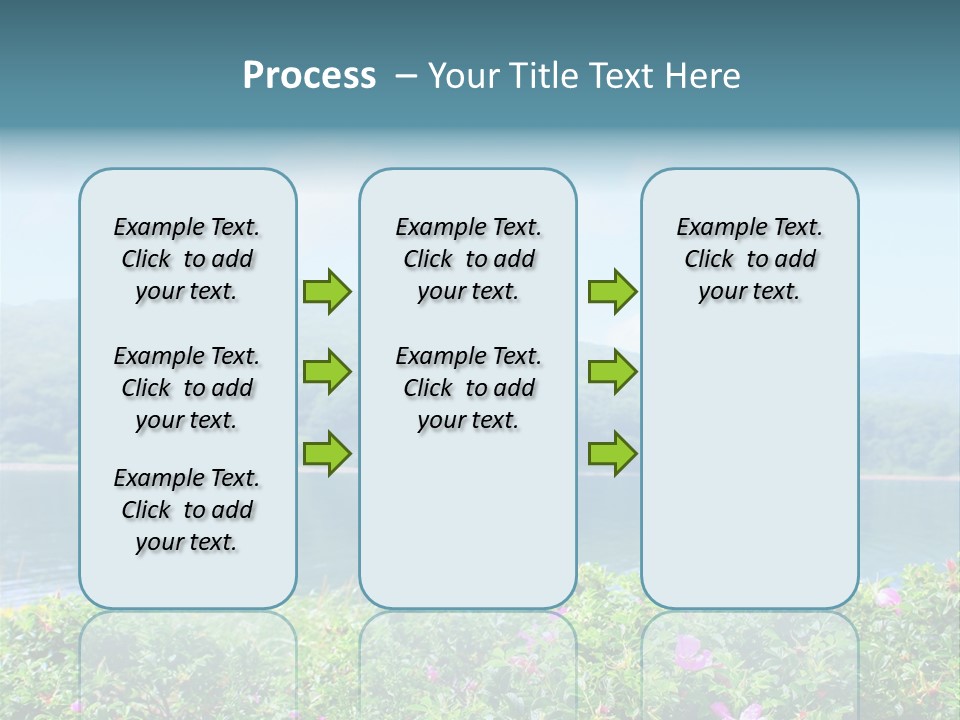 Process – Your Title Text Here

Example Text. Click to add your text.

Example Text. Click to add your text.

Example Text. Click to add your text.

Example Text. Click to add your text.

Example Text. Click to add your text.

Example Text. Click to add your text.